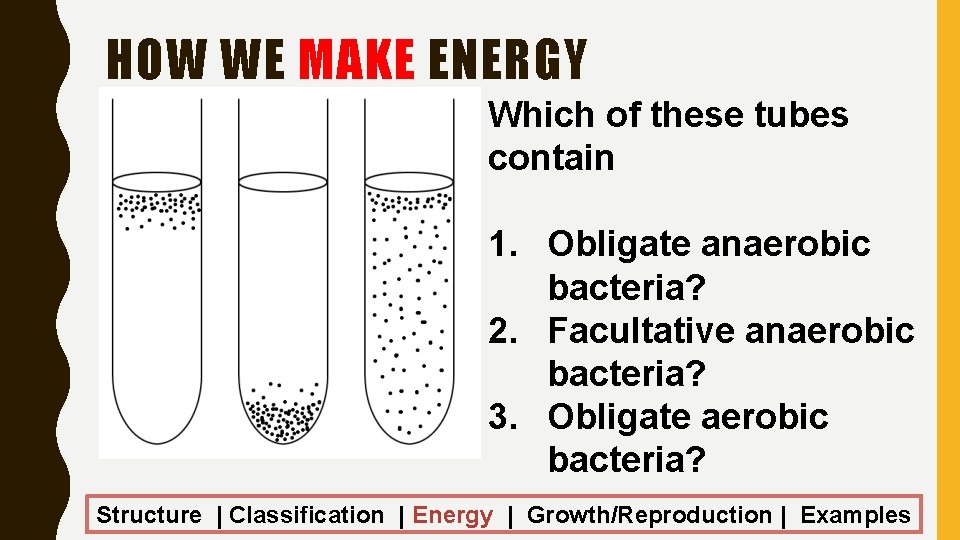 HOW WE MAKE ENERGY

Which of these tubes contain

1. Obligate anaerobic bacteria?
2. Facultative anaerobic bacteria?
3. Obligate aerobic bacteria?

Structure | Classification | Energy | Growth/Reproduction | Examples